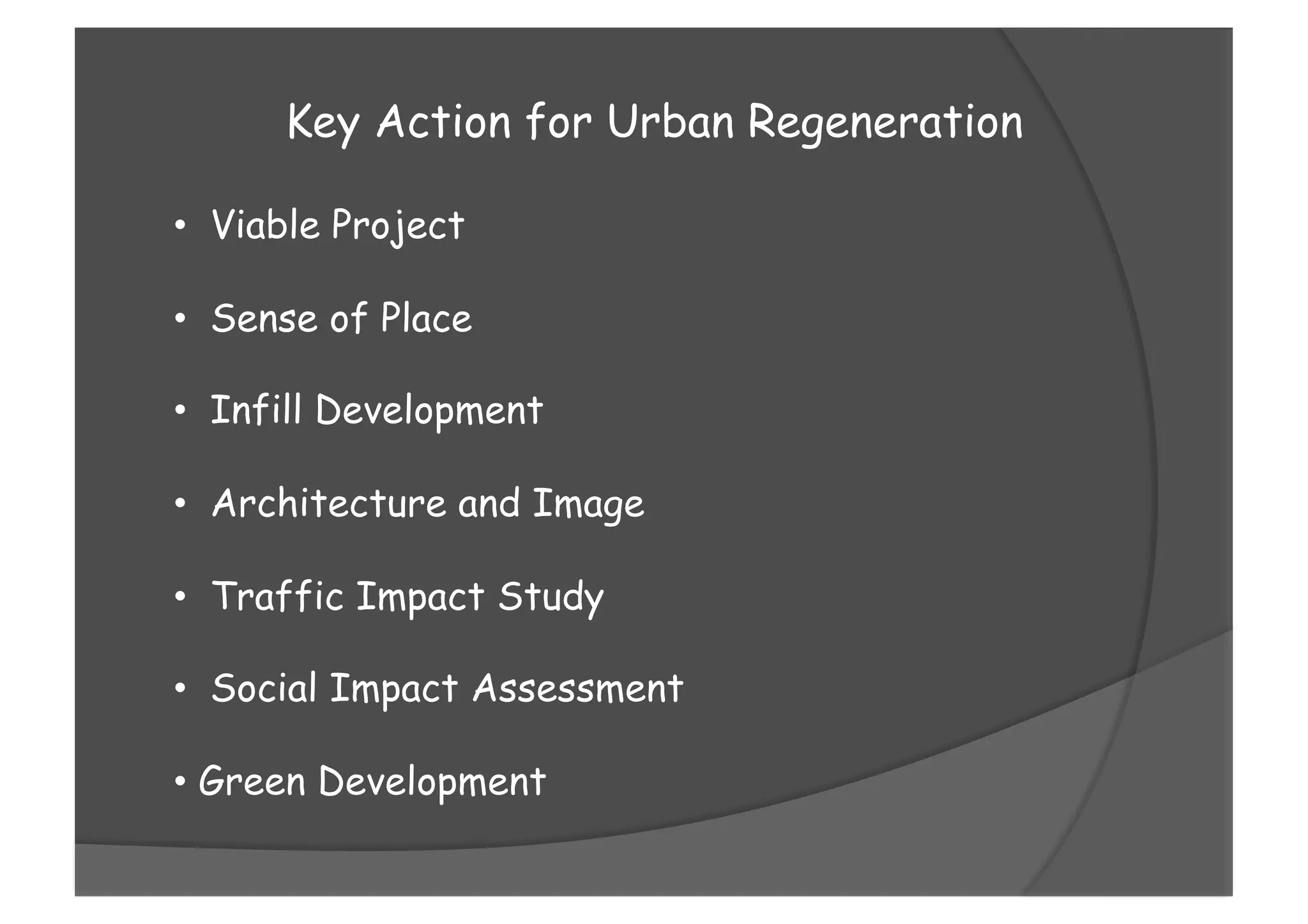 Key Action for Urban Regeneration

• Viable Project

• Sense of Place

• Infill Development

• Architecture and Image

• Traffic Impact Study

• Social Impact Assessment

• Green Development